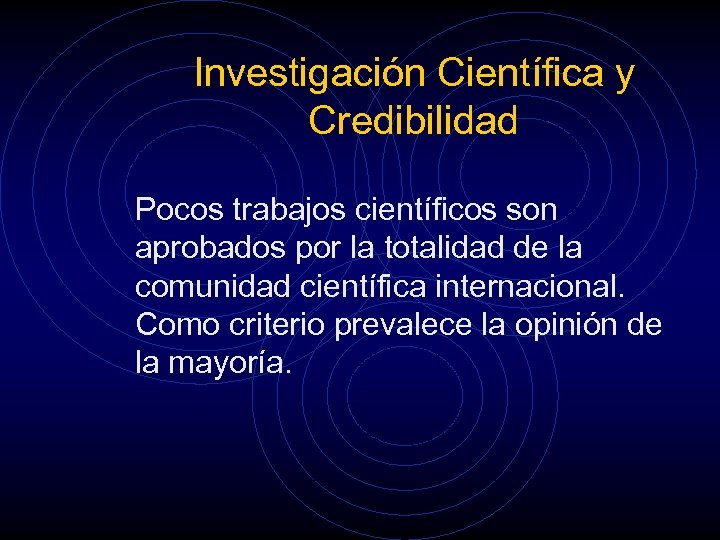 Investigación Científica y Credibilidad

Pocos trabajos científicos son aprobados por la totalidad de la comunidad científica internacional. Como criterio prevalece la opinión de la mayoría.